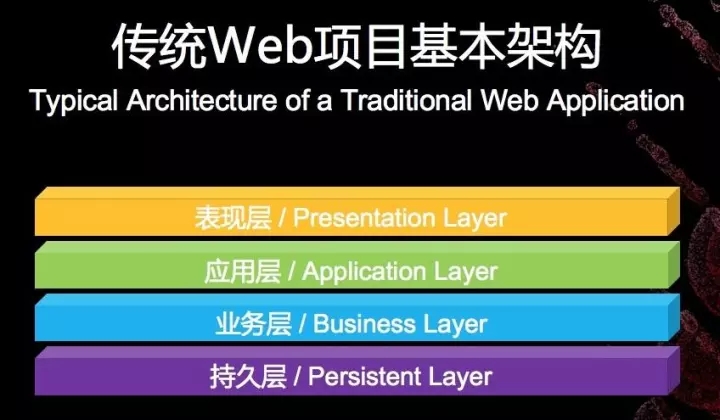 传统Web项目基本架构
Typical Architecture of a Traditional Web Application

表现层 / Presentation Layer

应用层 / Application Layer

业务层 / Business Layer

持久层 / Persistent Layer